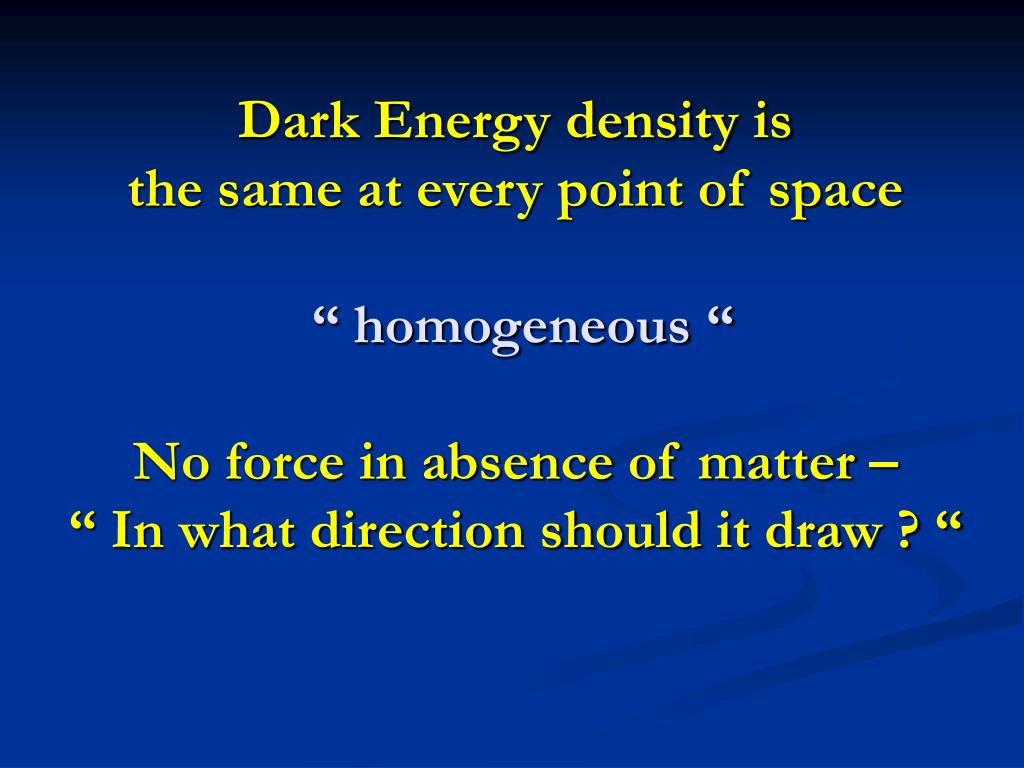 Dark Energy density is
the same at every point of space

“ homogeneous “

No force in absence of matter –
“ In what direction should it draw ? “